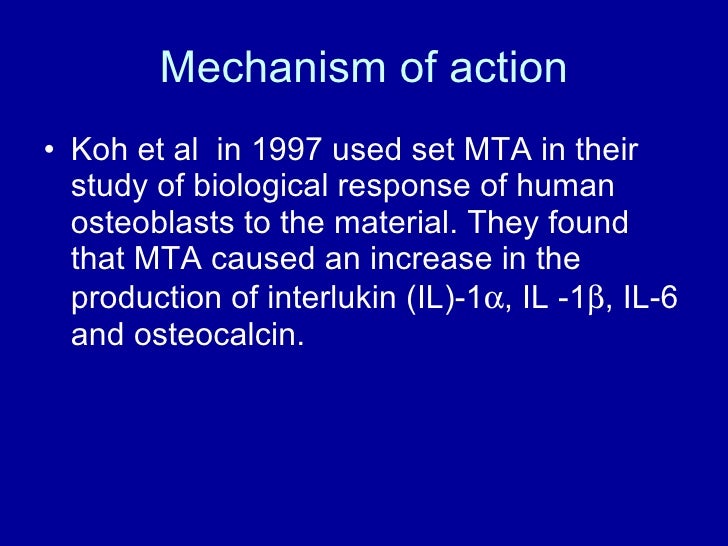 Mechanism of action

• Koh et al in 1997 used set MTA in their study of biological response of human osteoblasts to the material. They found that MTA caused an increase in the production of interlukin (IL)-1α, IL -1β, IL-6 and osteocalcin.